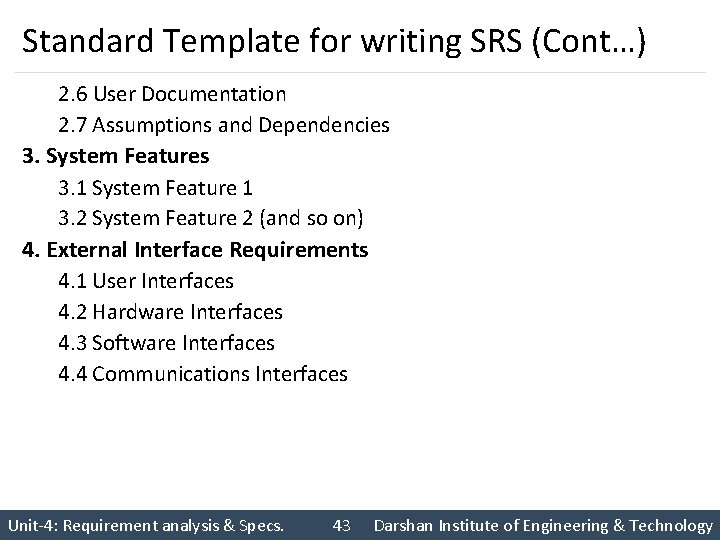 Standard Template for writing SRS (Cont…)

2.6 User Documentation
2.7 Assumptions and Dependencies

3. System Features
3.1 System Feature 1
3.2 System Feature 2 (and so on)

4. External Interface Requirements
4.1 User Interfaces
4.2 Hardware Interfaces
4.3 Software Interfaces
4.4 Communications Interfaces

Unit-4: Requirement analysis & Specs. 43 Darshan Institute of Engineering & Technology